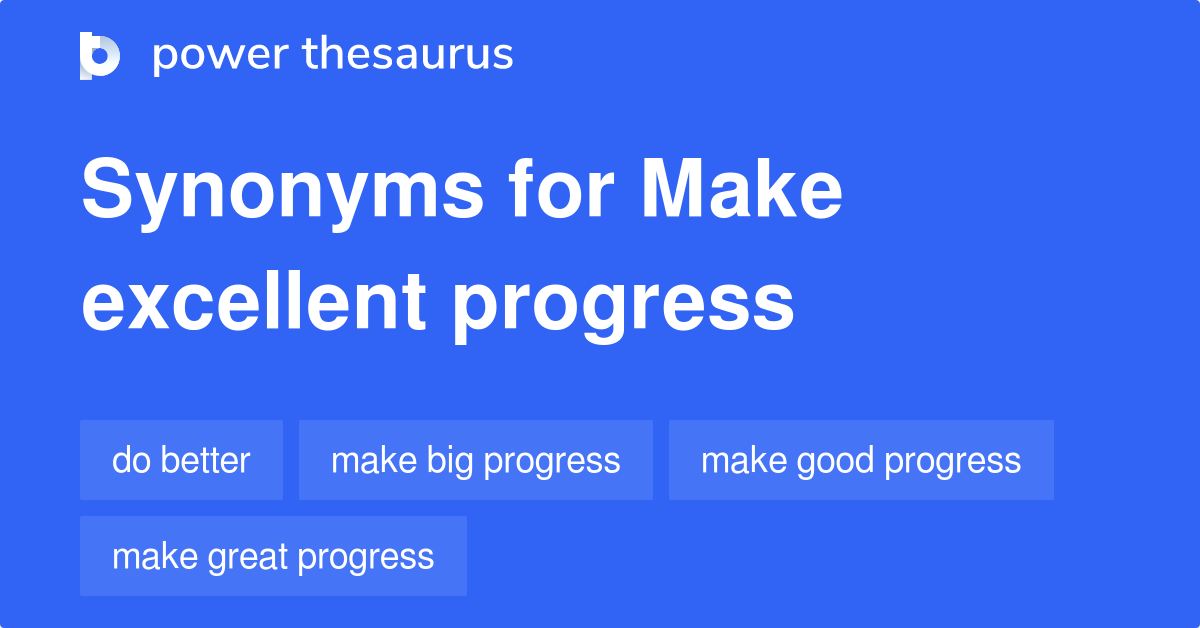 power thesaurus

Synonyms for Make excellent progress

do better

make big progress

make good progress

make great progress